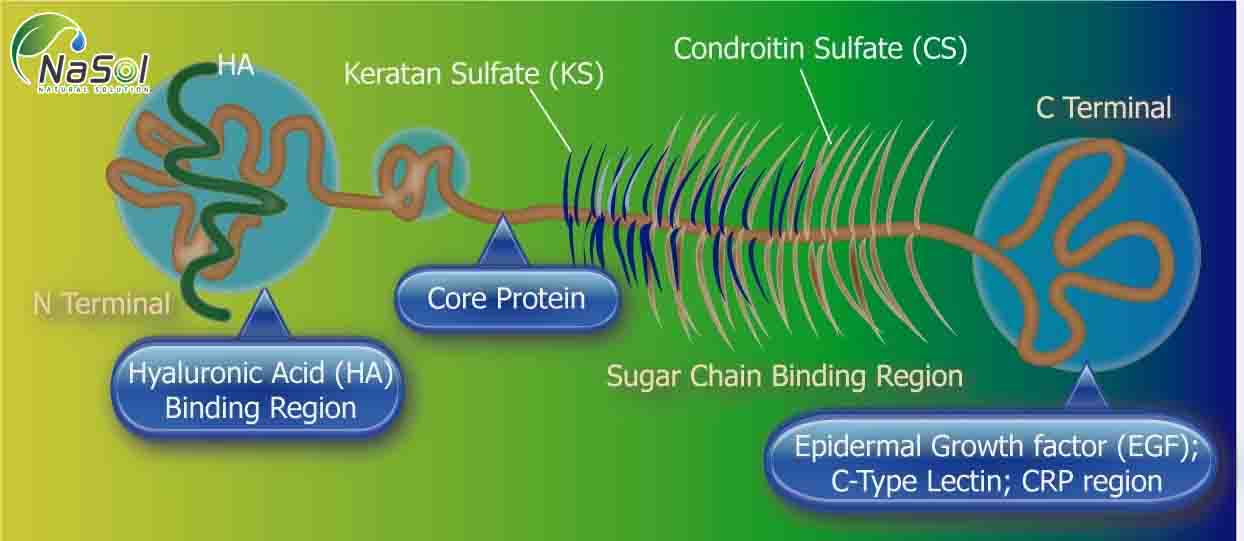 NaSol
NATURAL SOLUTION

HA

Keratan Sulfate (KS)

Condroitin Sulfate (CS)

C Terminal

N Terminal

Core Protein

Hyaluronic Acid (HA) Binding Region

Sugar Chain Binding Region

Epidermal Growth factor (EGF); C-Type Lectin; CRP region